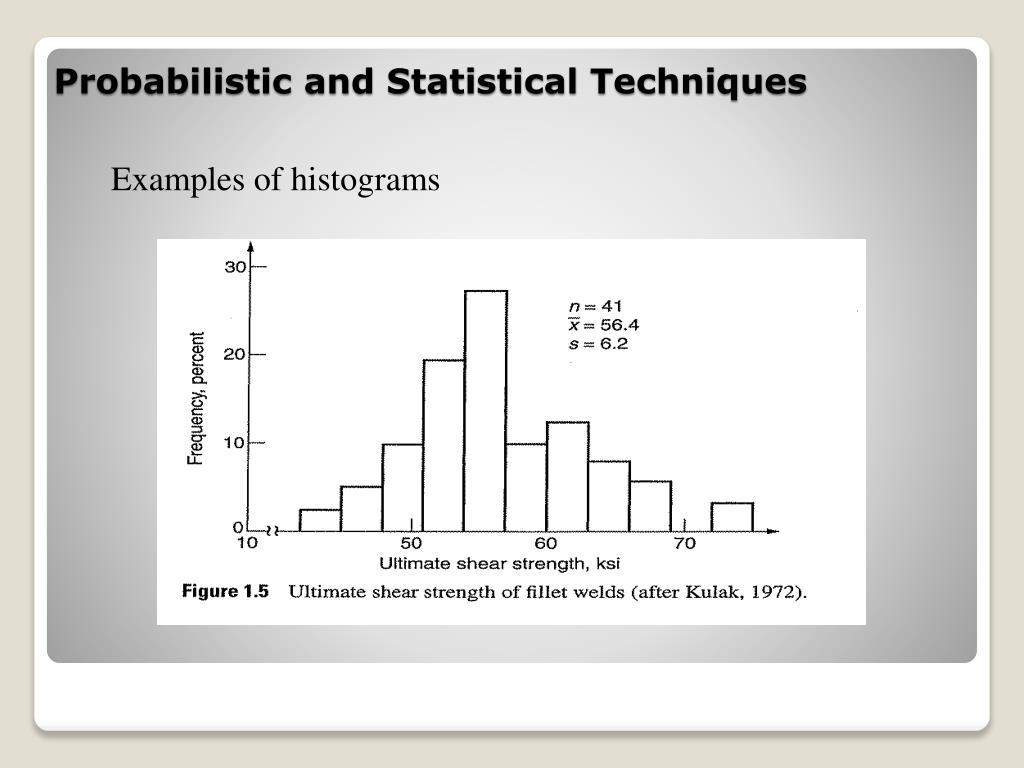 Probabilistic and Statistical Techniques

Examples of histograms

30
20
10
0
Frequency, percent
$n = 41$
$\bar{x} = 56.4$
$s = 6.2$
10
50
60
70
Ultimate shear strength, ksi

Figure 1.5 Ultimate shear strength of fillet welds (after Kulak, 1972).